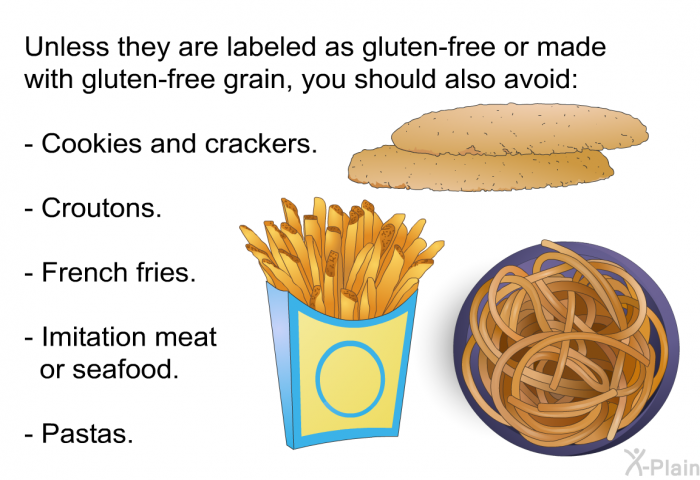 Unless they are labeled as gluten-free or made with gluten-free grain, you should also avoid:

- Cookies and crackers.

- Croutons.

- French fries.

- Imitation meat or seafood.

- Pastas.

X-Plain